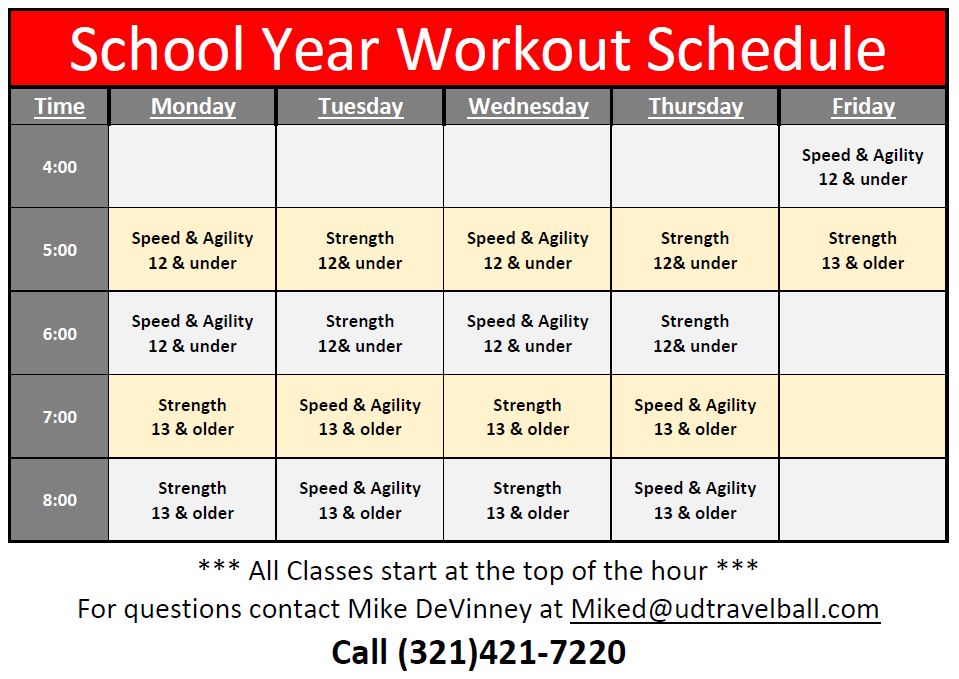 School Year Workout Schedule

| Time | Monday | Tuesday | Wednesday | Thursday | Friday |
|---|---|---|---|---|---|
| 4:00 | | | | | Speed & Agility 12 & under |
| 5:00 | Speed & Agility 12 & under | Strength 12& under | Speed & Agility 12 & under | Strength 12& under | Strength 13 & older |
| 6:00 | Speed & Agility 12 & under | Strength 12& under | Speed & Agility 12 & under | Strength 12& under | |
| 7:00 | Strength 13 & older | Speed & Agility 13 & older | Strength 13 & older | Speed & Agility 13 & older | |
| 8:00 | Strength 13 & older | Speed & Agility 13 & older | Strength 13 & older | Speed & Agility 13 & older | |

*** All Classes start at the top of the hour ***
For questions contact Mike DeVinney at Miked@udtravelball.com
Call (321)421-7220